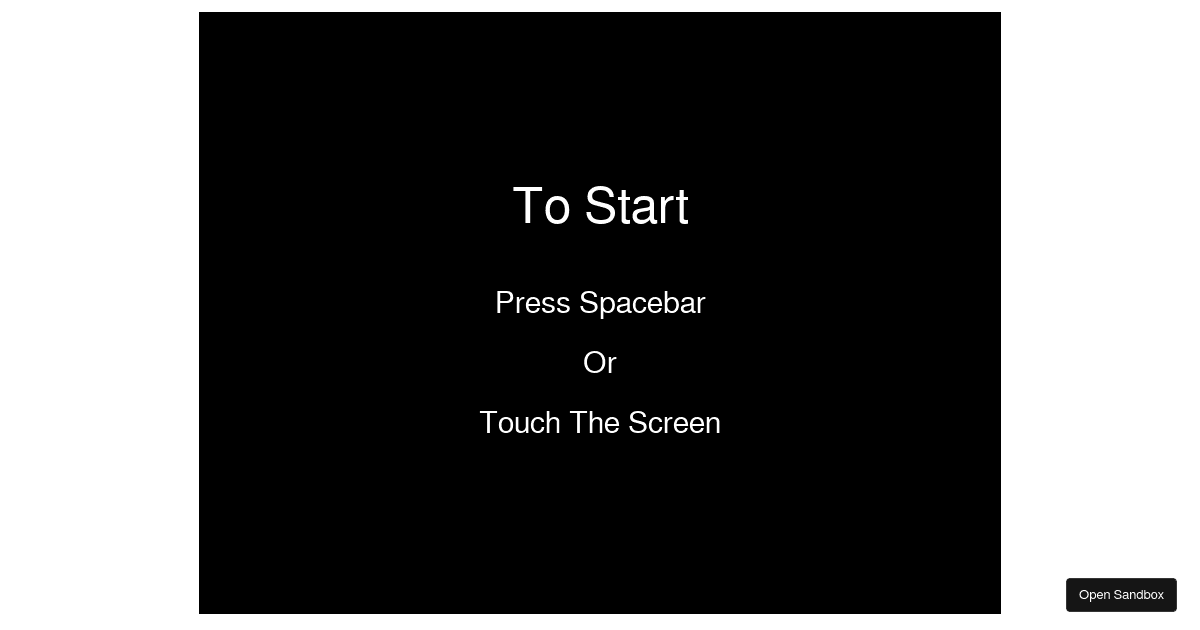 To Start

Press Spacebar

Or

Touch The Screen

Open Sandbox